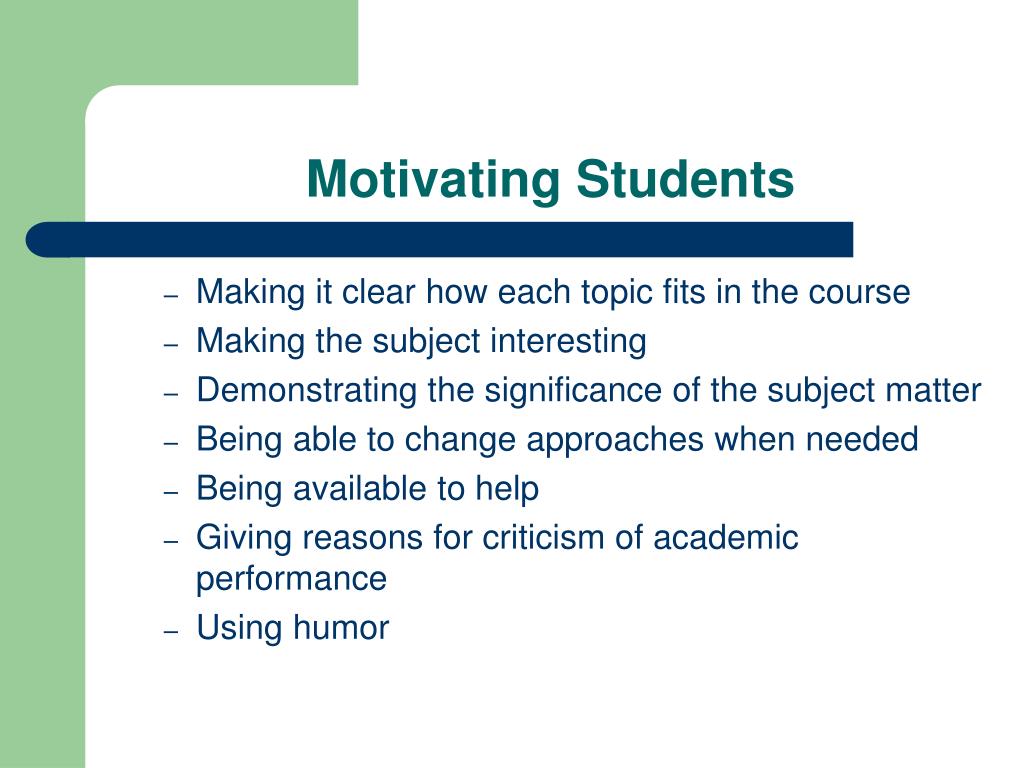 Motivating Students

– Making it clear how each topic fits in the course
– Making the subject interesting
– Demonstrating the significance of the subject matter
– Being able to change approaches when needed
– Being available to help
– Giving reasons for criticism of academic performance
– Using humor